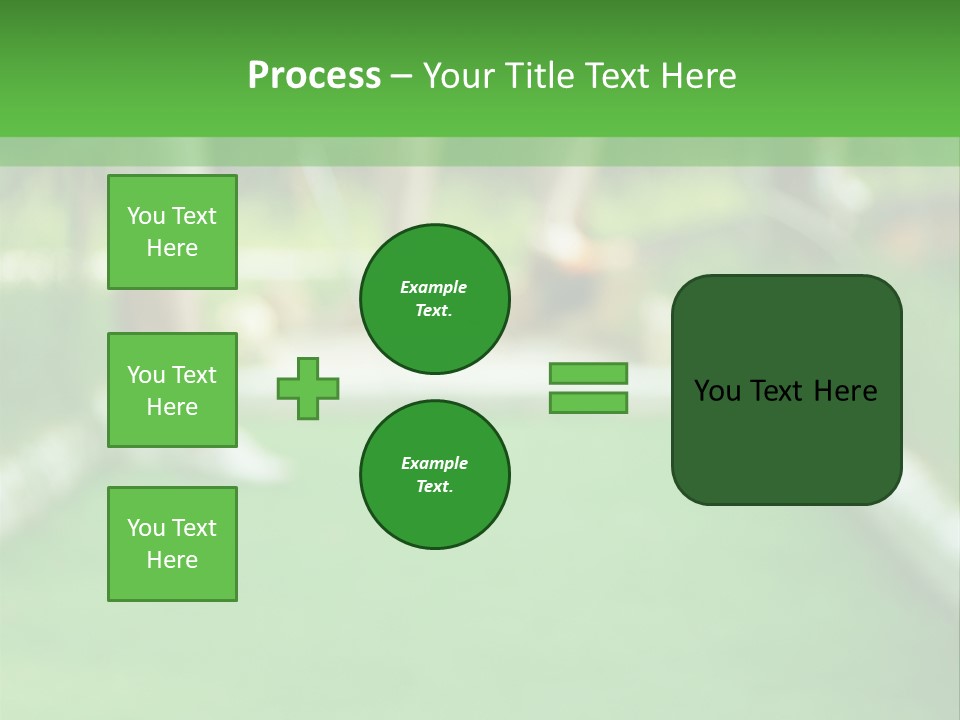 Process – Your Title Text Here

You Text Here

You Text Here

You Text Here

Example Text.

Example Text.

You Text Here